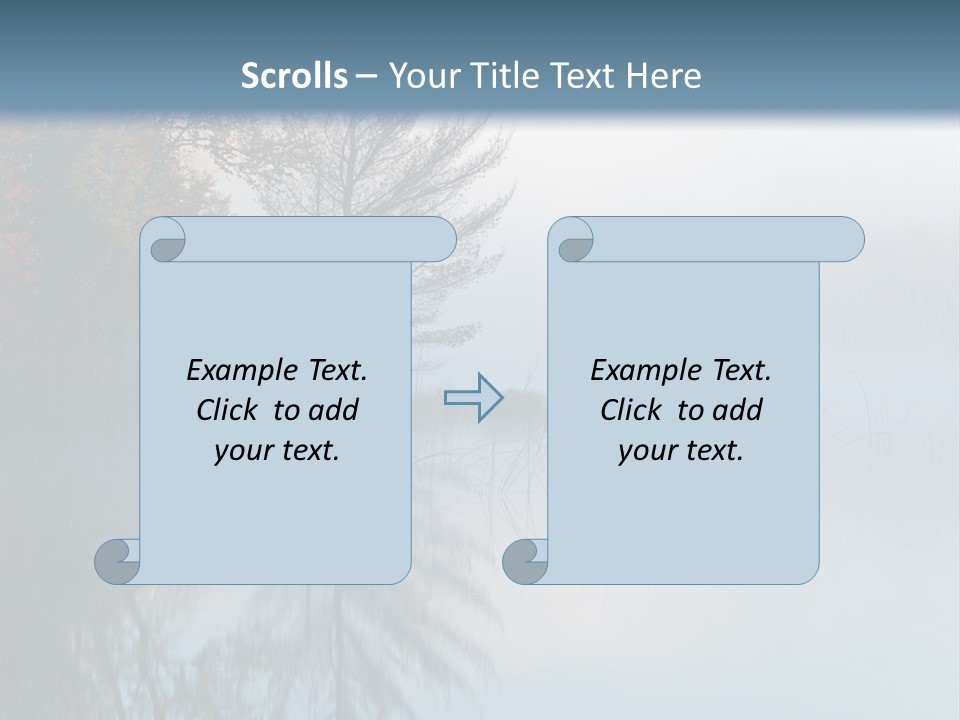 Scrolls – Your Title Text Here

Example Text. Click to add your text.

Example Text. Click to add your text.